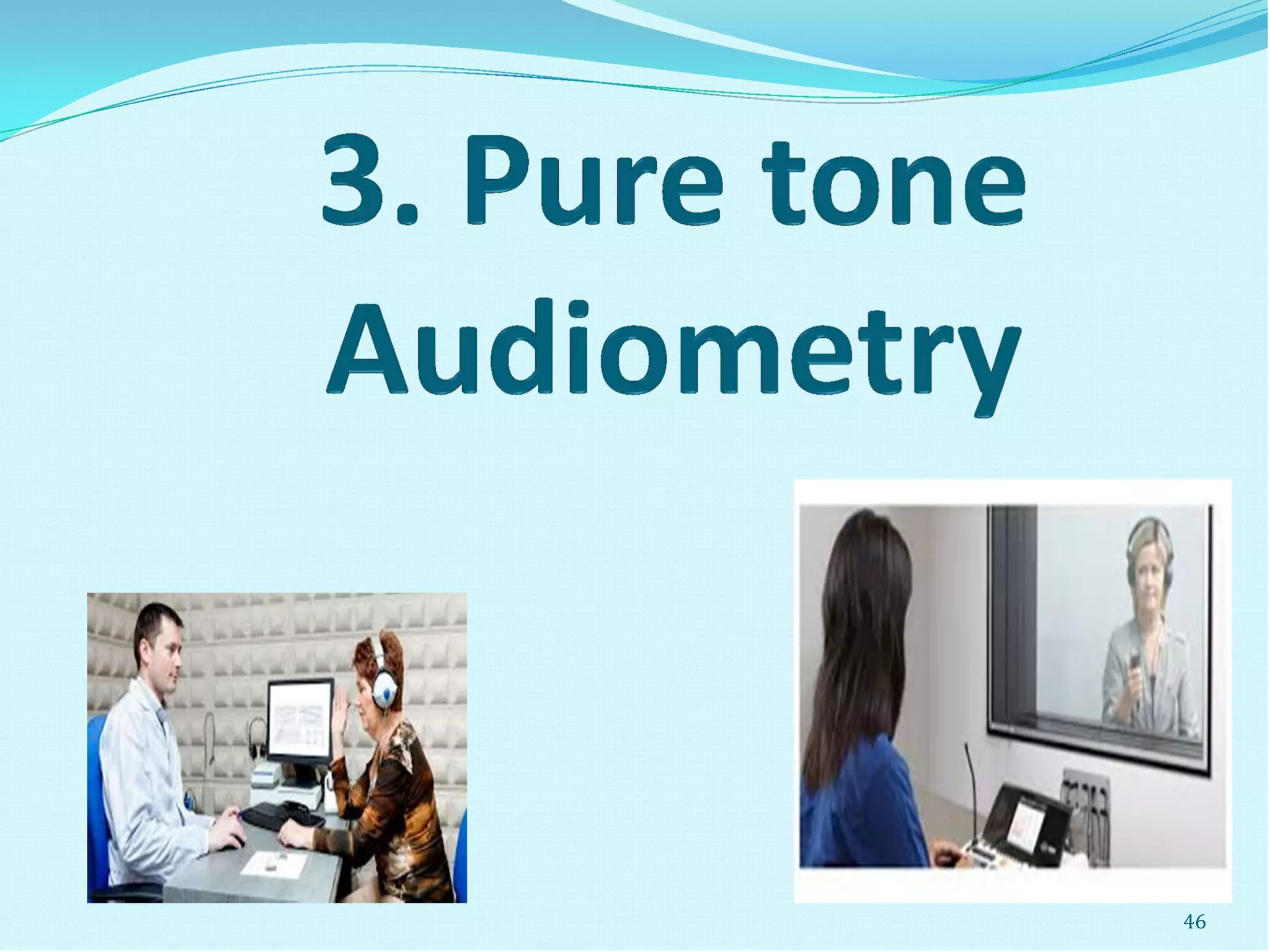 3. Pure tone Audiometry

46